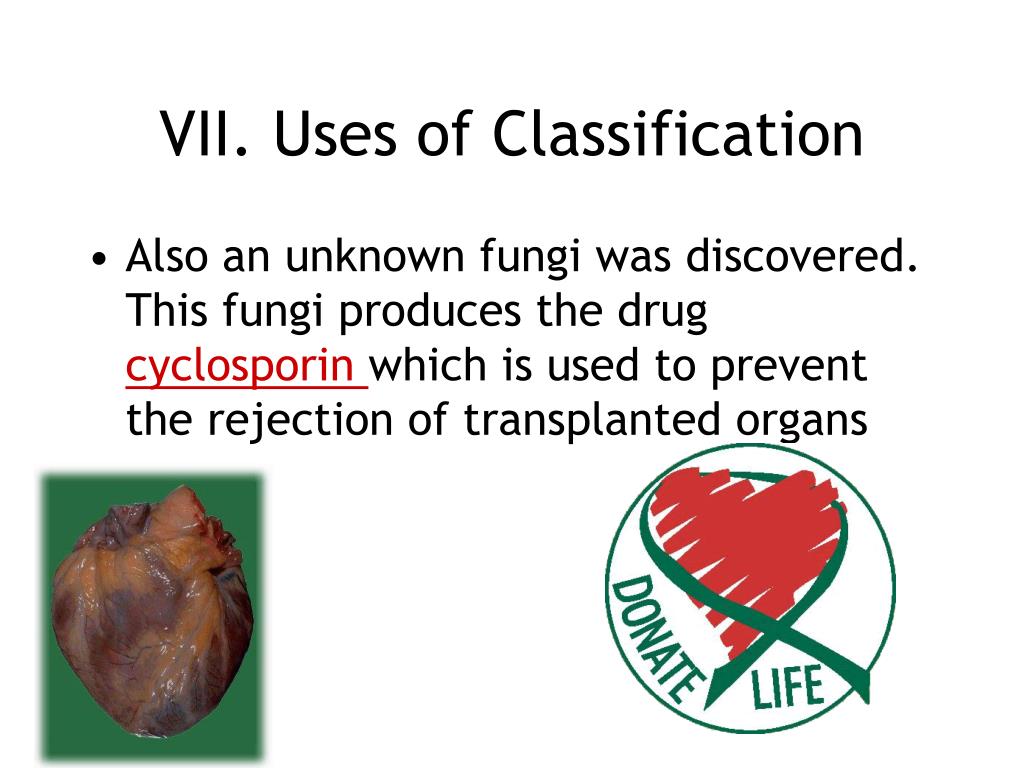 VII. Uses of Classification

• Also an unknown fungi was discovered. This fungi produces the drug cyclosporin which is used to prevent the rejection of transplanted organs

DONATE LIFE